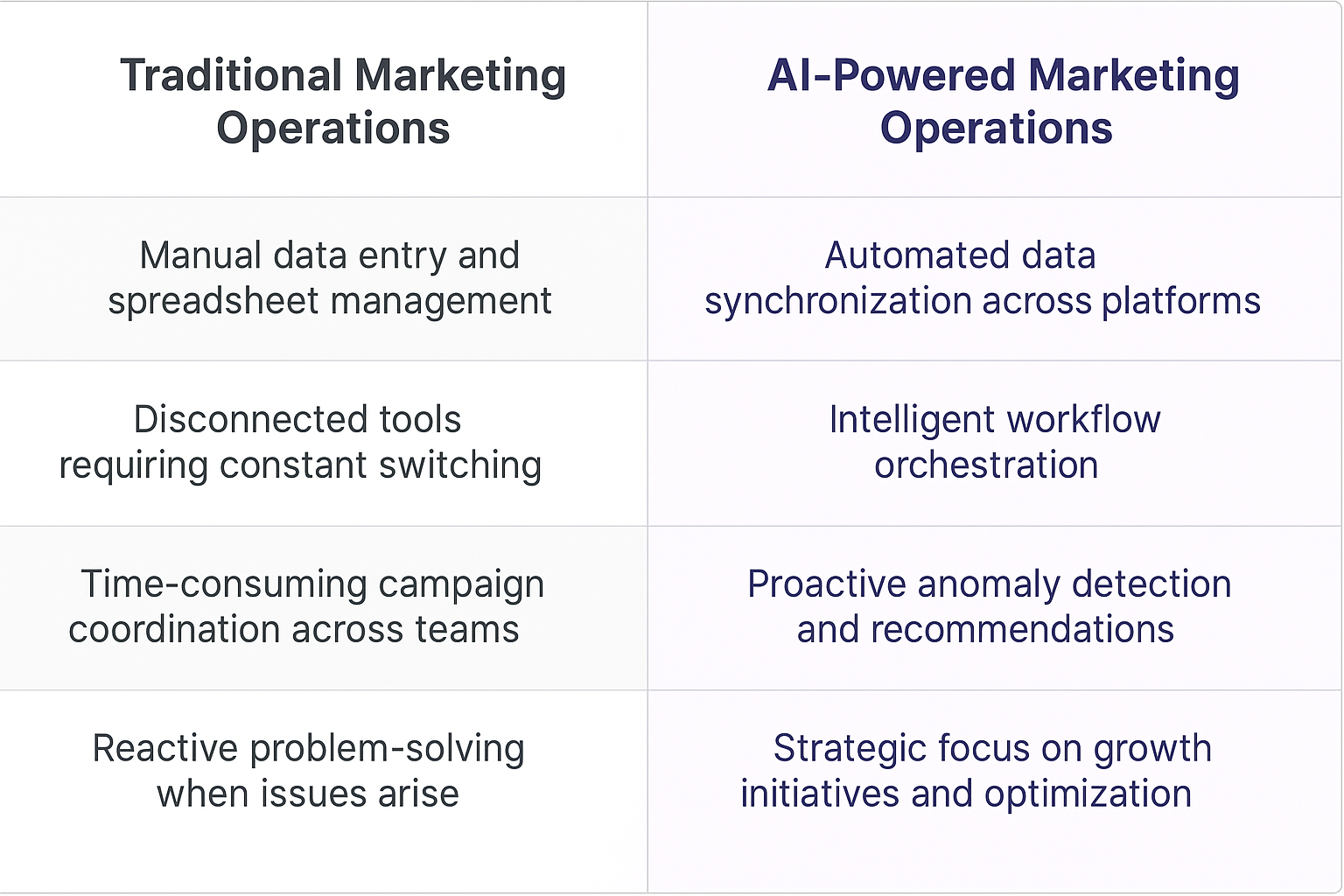 | Traditional Marketing Operations | AI-Powered Marketing Operations |
|---|---|
| Manual data entry and spreadsheet management | Automated data synchronization across platforms |
| Disconnected tools requiring constant switching | Intelligent workflow orchestration |
| Time-consuming campaign coordination across teams | Proactive anomaly detection and recommendations |
| Reactive problem-solving when issues arise | Strategic focus on growth initiatives and optimization |